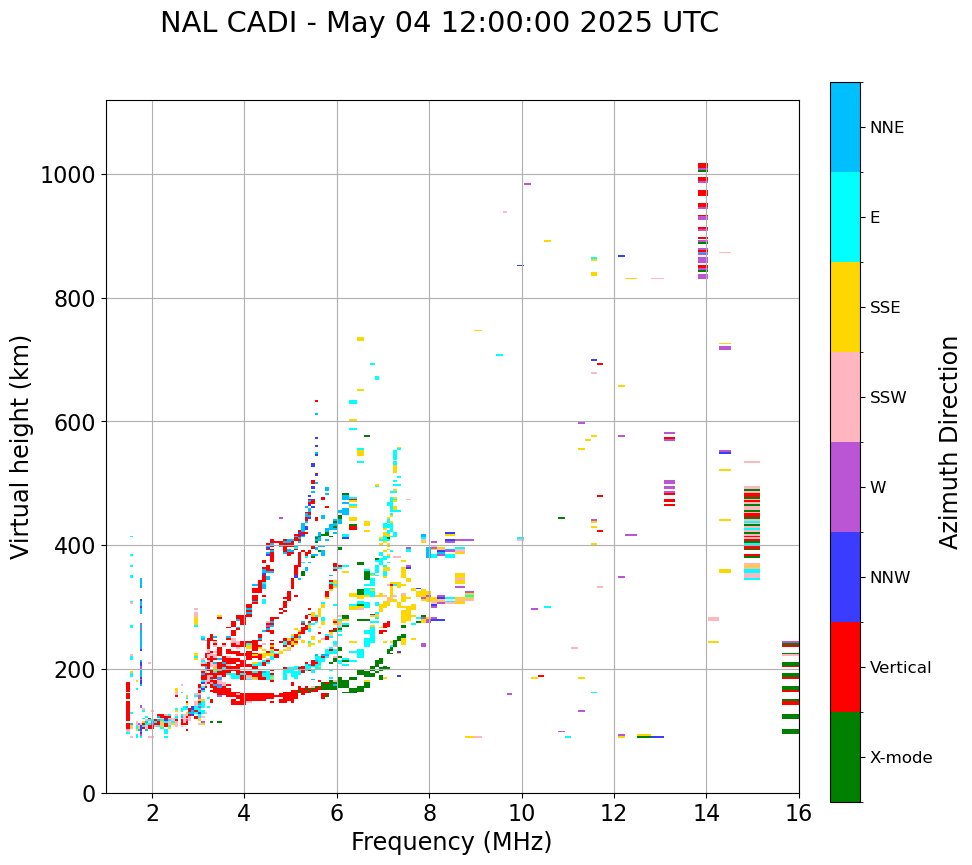 NAL CADI - May 04 12:00:00 2025 UTC

Virtual height (km)

1000
800
600
400
200
0

2 4 6 8 10 12 14 16
Frequency (MHz)

NNE
E
SSE
SSW
W
NNW
Vertical
X-mode

Azimuth Direction